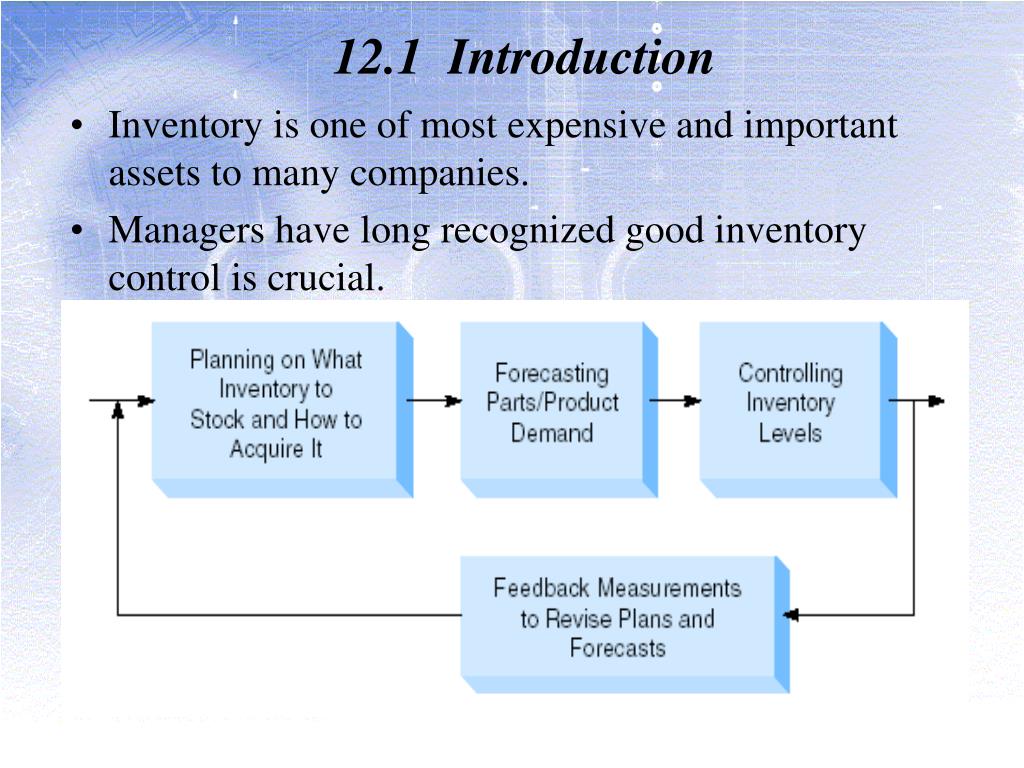 12.1 Introduction

• Inventory is one of most expensive and important assets to many companies.

• Managers have long recognized good inventory control is crucial.

Planning on What Inventory to Stock and How to Acquire It

Forecasting Parts/Product Demand

Controlling Inventory Levels

Feedback Measurements to Revise Plans and Forecasts